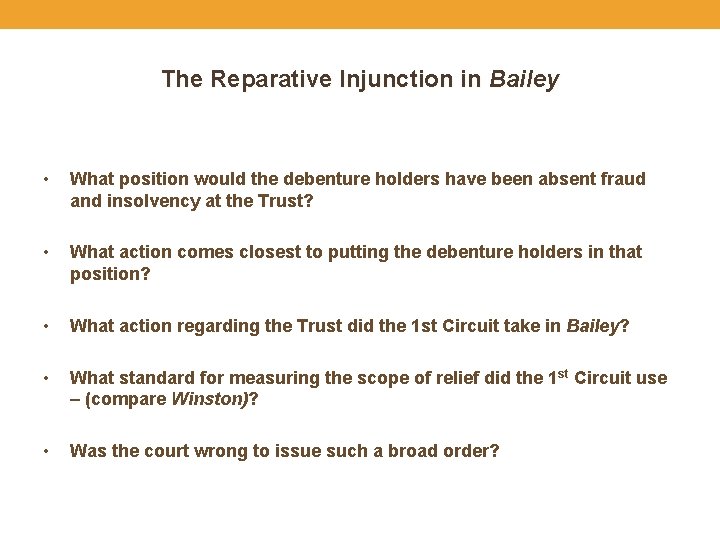 The Reparative Injunction in Bailey

• What position would the debenture holders have been absent fraud and insolvency at the Trust?

• What action comes closest to putting the debenture holders in that position?

• What action regarding the Trust did the 1st Circuit take in Bailey?

• What standard for measuring the scope of relief did the 1st Circuit use – (compare Winston)?

• Was the court wrong to issue such a broad order?